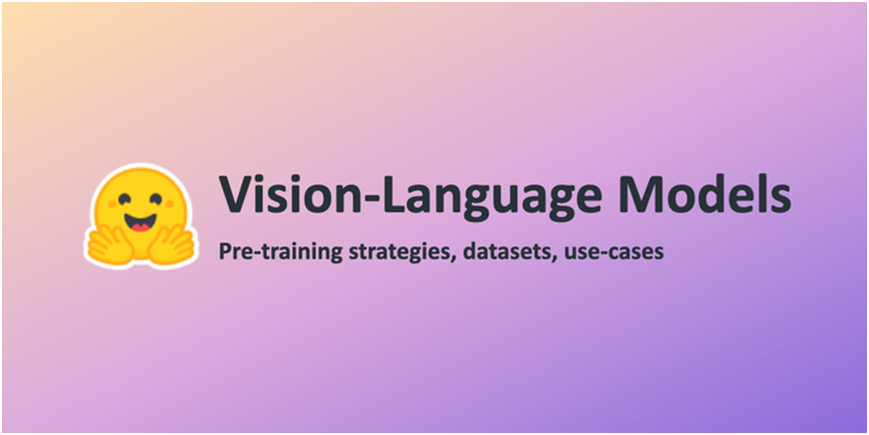 Vision-Language Models

Pre-training strategies, datasets, use-cases